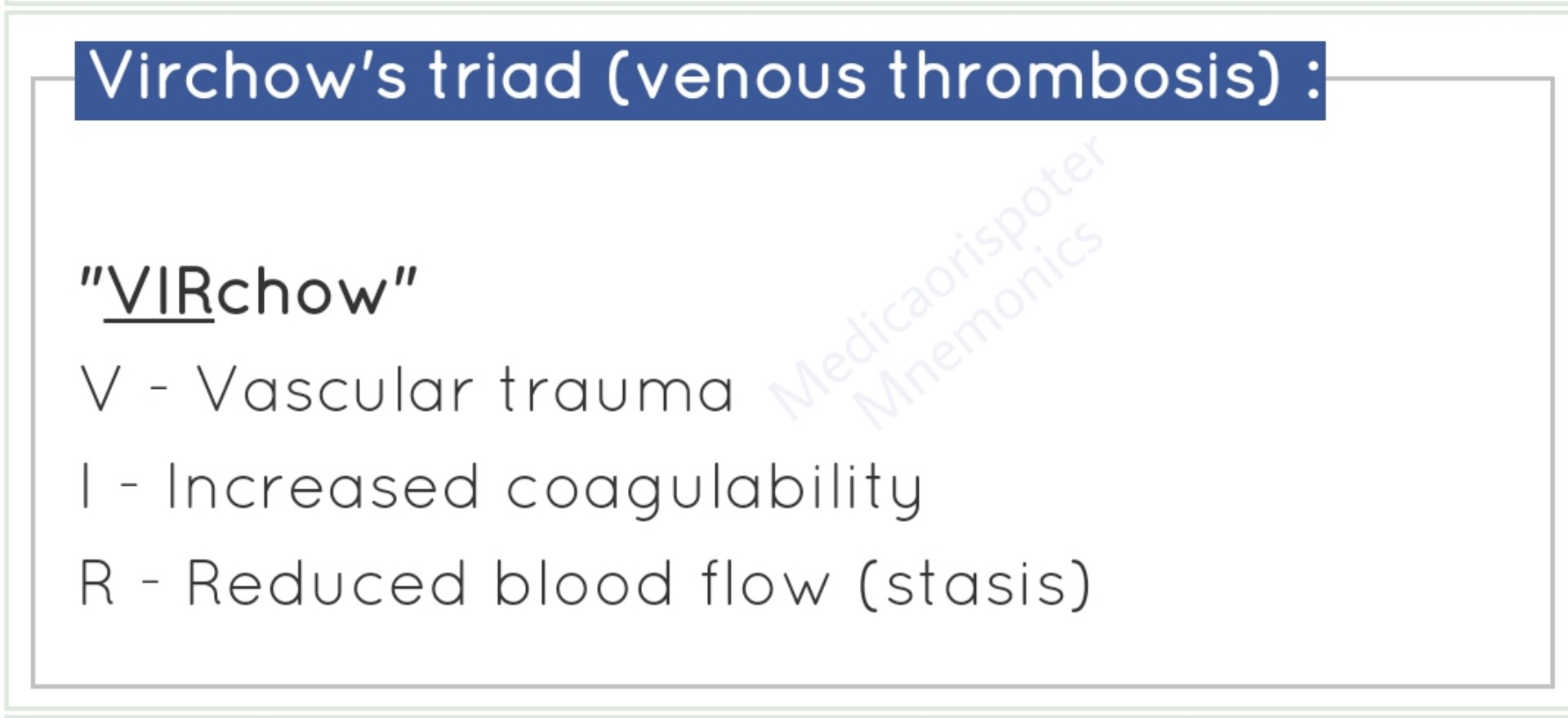 Virchow's triad (venous thrombosis) :

"VIRchow"

V - Vascular trauma

I - Increased coagulability

R - Reduced blood flow (stasis)

Medicaorispoter Mnemonics